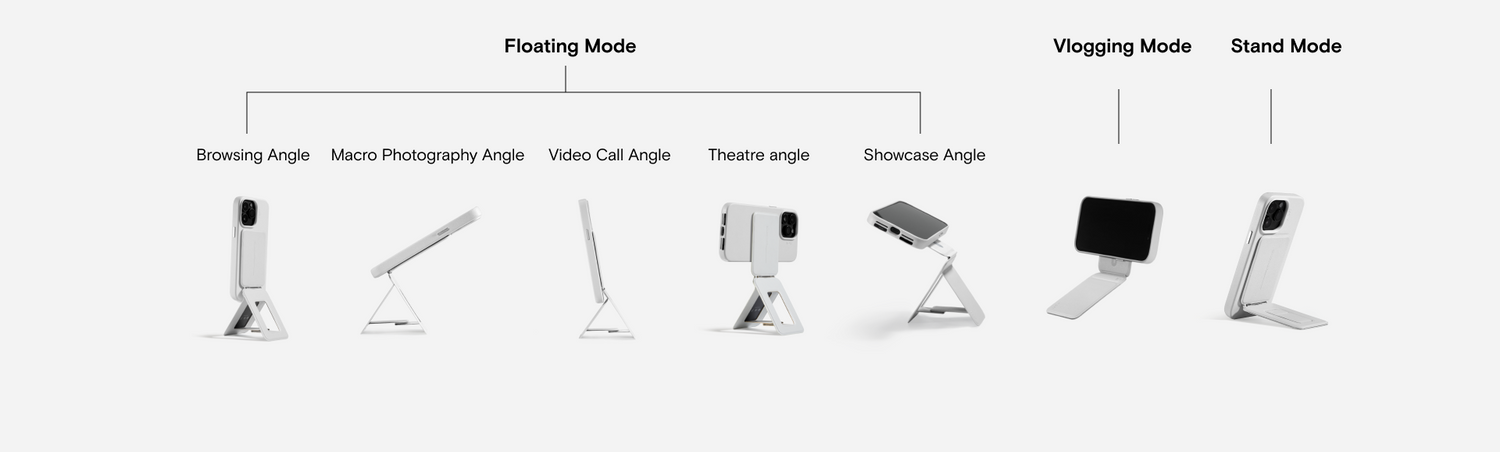 Floating Mode

Vlogging Mode

Stand Mode

Browsing Angle

Macro Photography Angle

Video Call Angle

Theatre angle

Showcase Angle